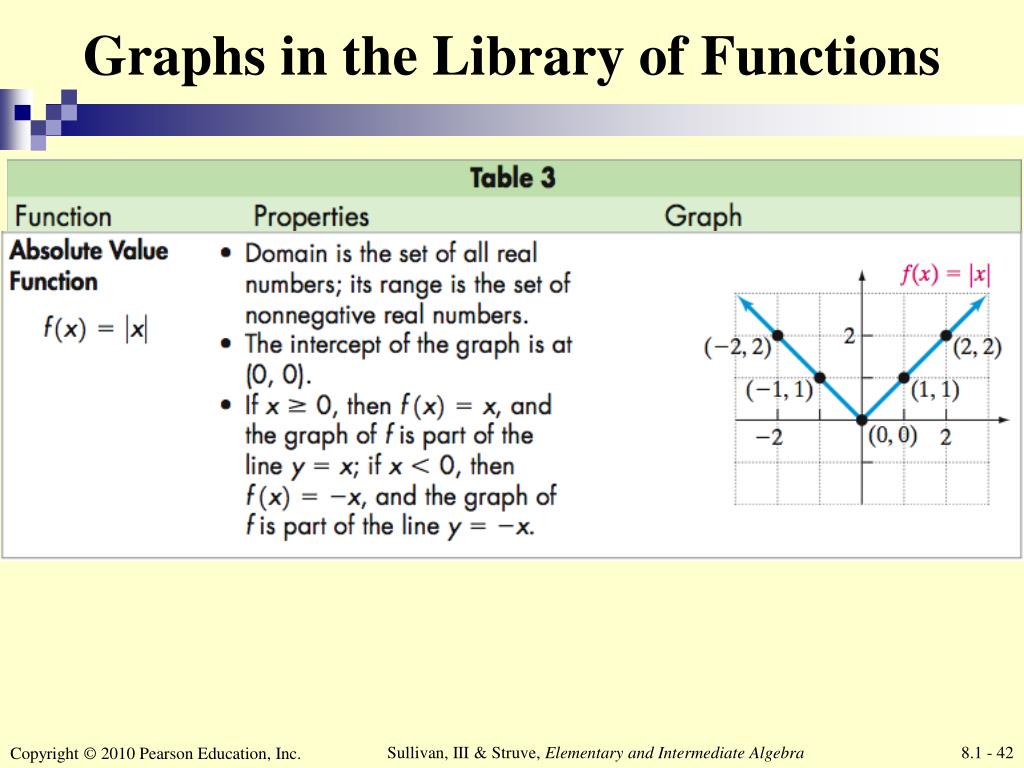 Graphs in the Library of Functions

Table 3

| Function | Properties | Graph |
|---|---|---|
| Absolute Value Function $f(x) = \|x\|$ | • Domain is the set of all real numbers; its range is the set of nonnegative real numbers. • The intercept of the graph is at (0, 0). • If $x \geq 0$, then $f(x) = x$, and the graph of $f$ is part of the line $y = x$; if $x < 0$, then $f(x) = -x$, and the graph of $f$ is part of the line $y = -x$. | $f(x) = \|x\|$ $(-2, 2)$ $2$ $(2, 2)$ $(-1, 1)$ $(1, 1)$ $-2$ $(0, 0)$ $2$ |

Copyright © 2010 Pearson Education, Inc.

Sullivan, III & Struve, Elementary and Intermediate Algebra

8.1 - 42